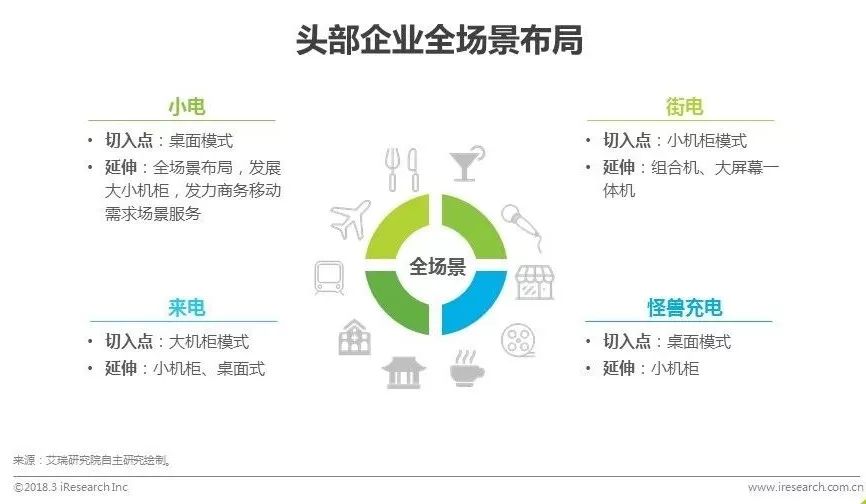 头部企业全场景布局

小电

• 切入点：桌面模式
• 延伸：全场景布局，发展大小机柜，发力商务移动需求场景服务

来电

• 切入点：大机柜模式
• 延伸：小机柜、桌面式

全场景

街电

• 切入点：小机柜模式
• 延伸：组合机、大屏幕一体机

怪兽充电

• 切入点：桌面模式
• 延伸：小机柜

来源：艾瑞研究院自主研究绘制。

©2018.3 iResearch Inc

www.iresearch.com.cn